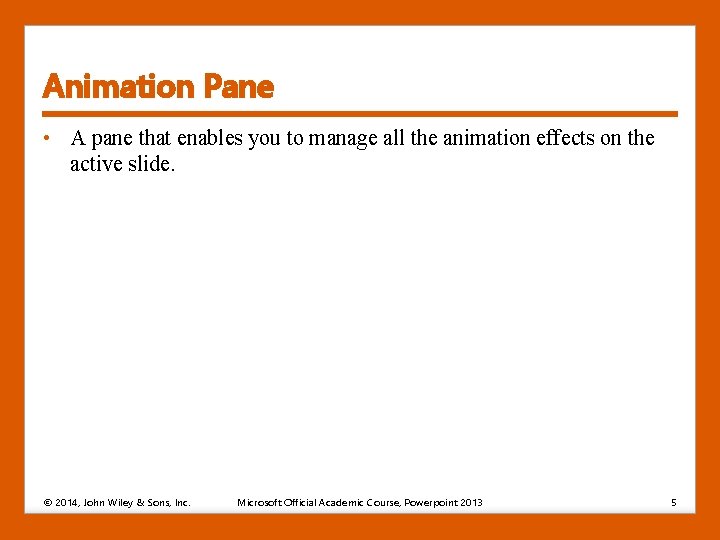 Animation Pane

• A pane that enables you to manage all the animation effects on the active slide.

© 2014, John Wiley & Sons, Inc. Microsoft Official Academic Course, Powerpoint 2013 5